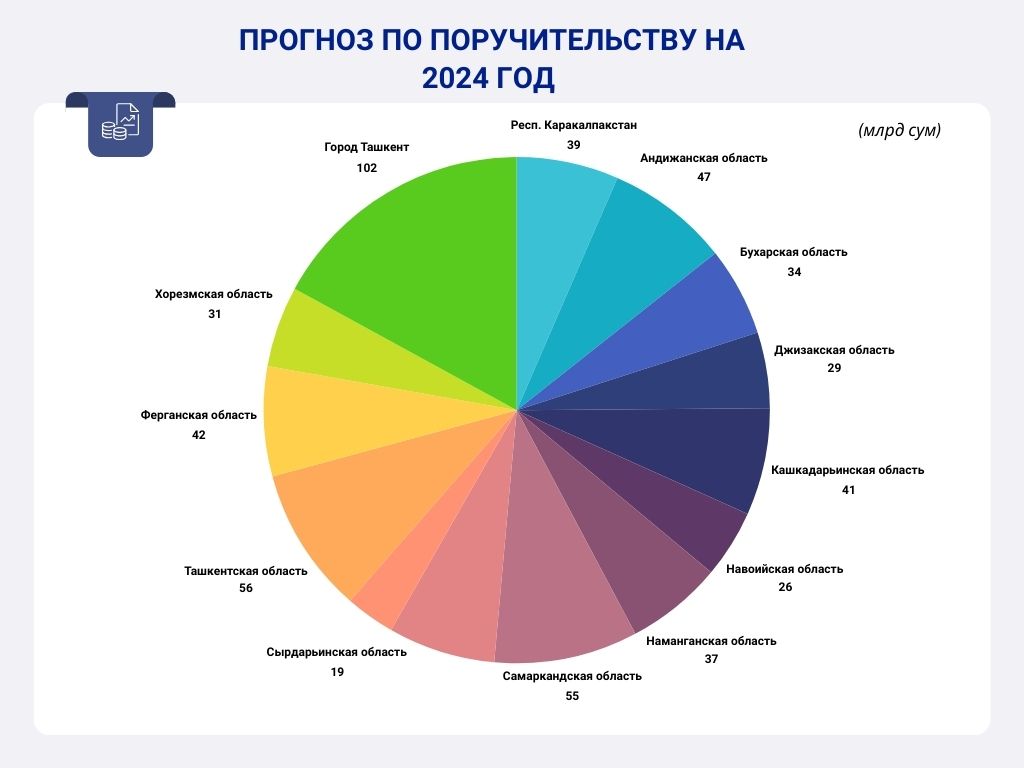 ПРОГНОЗ ПО ПОРУЧИТЕЛЬСТВУ НА 2024 ГОД

(млрд сум)

Респ. Каракалпакстан
39

Андижанская область
47

Бухарская область
34

Джизакская область
29

Кашкадарьинская область
41

Навоийская область
26

Наманганская область
37

Самаркандская область
55

Сырдарьинская область
19

Ташкентская область
56

Ферганская область
42

Хорезмская область
31

Город Ташкент
102